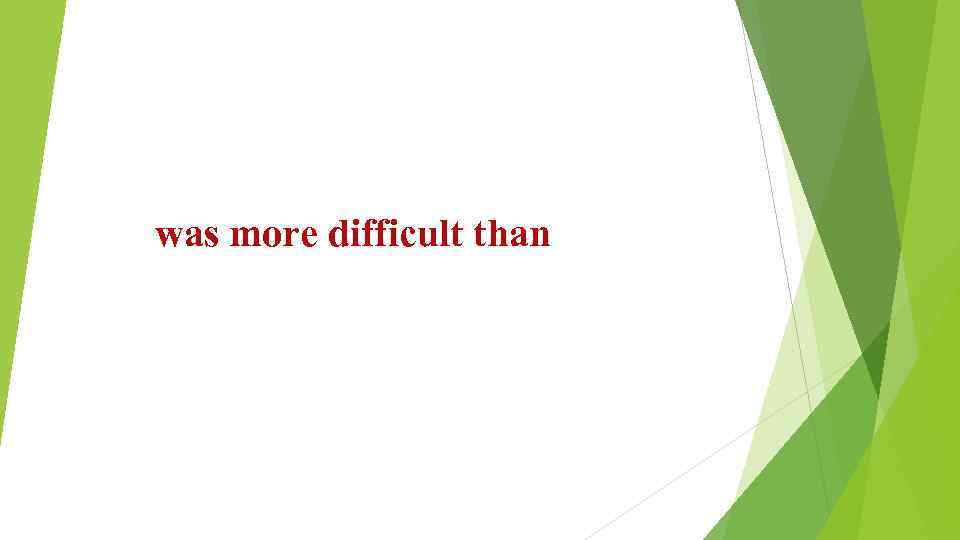 was more difficult than